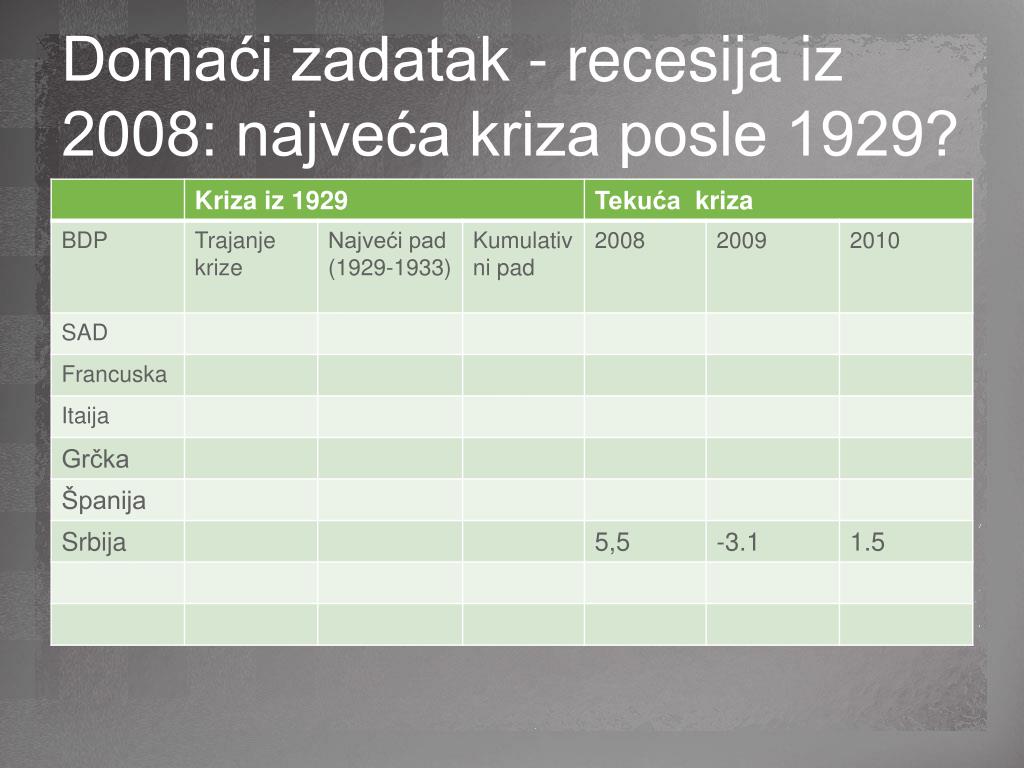 Domaći zadatak - recesija iz 2008: najveća kriza posle 1929?

| | Kriza iz 1929 | | | Tekuća kriza | | |
|---|---|---|---|---|---|---|
| BDP | Trajanje krize | Najveći pad (1929-1933) | Kumulativni pad | 2008 | 2009 | 2010 |
| SAD | | | | | | |
| Francuska | | | | | | |
| Itaija | | | | | | |
| Grčka | | | | | | |
| Španija | | | | | | |
| Srbija | | | | 5,5 | -3.1 | 1.5 |
| | | | | | | |
| | | | | | | |